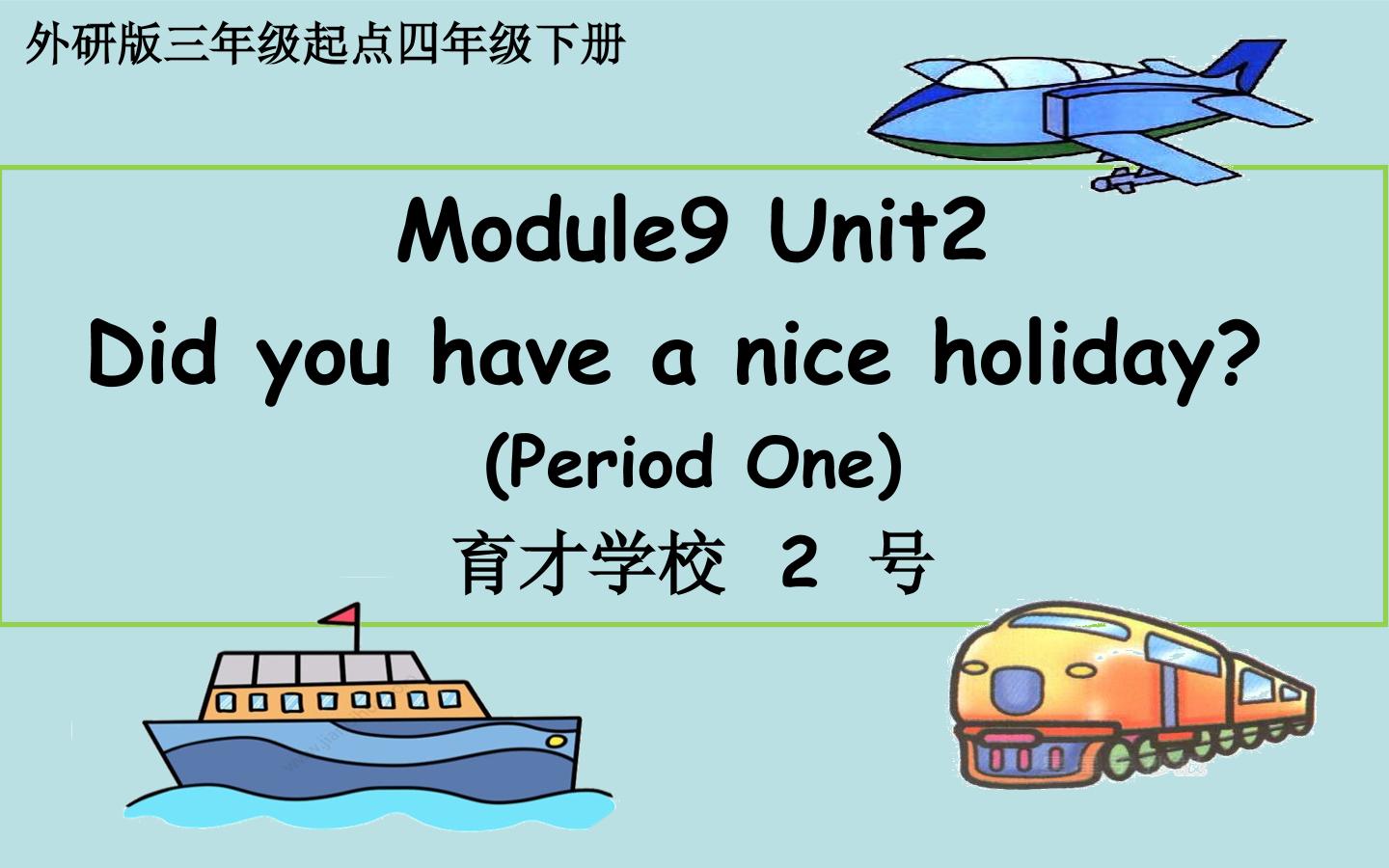 外研版三年级起点四年级下册

Module9 Unit2
Did you have a nice holiday?
(Period One)
育才学校 2 号